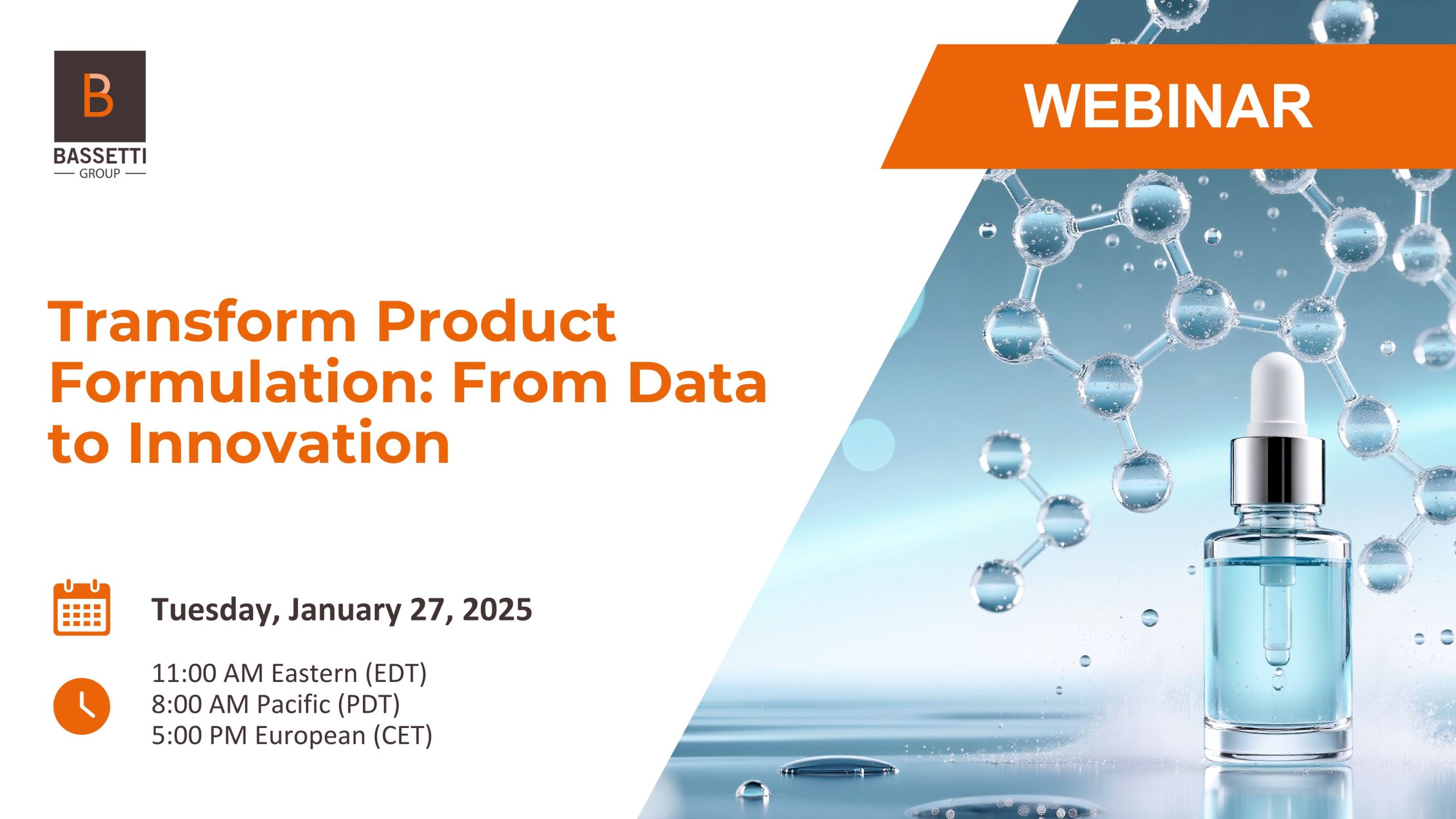 B
BASSETTI
GROUP

WEBINAR

Transform Product Formulation: From Data to Innovation

Tuesday, January 27, 2025

11:00 AM Eastern (EDT)
8:00 AM Pacific (PDT)
5:00 PM European (CET)